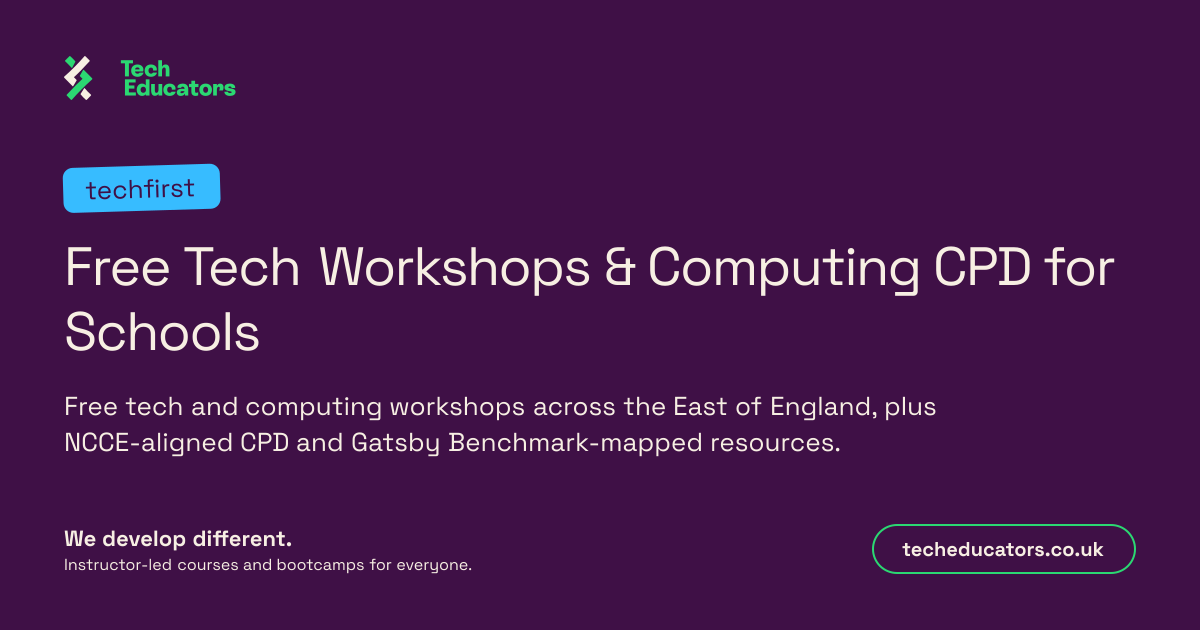 Tech Educators

techfirst

Free Tech Workshops & Computing CPD for Schools

Free tech and computing workshops across the East of England, plus NCCE-aligned CPD and Gatsby Benchmark-mapped resources.

We develop different.
Instructor-led courses and bootcamps for everyone.

techeducators.co.uk